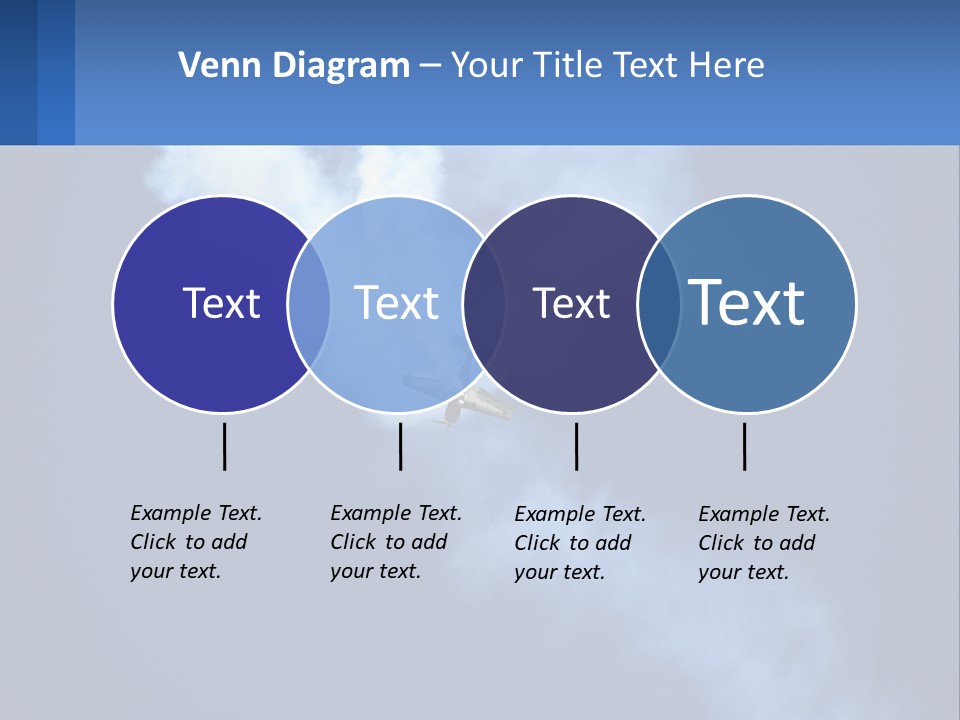 Venn Diagram – Your Title Text Here

Text

Text

Text

Text

Example Text. Click to add your text.

Example Text. Click to add your text.

Example Text. Click to add your text.

Example Text. Click to add your text.